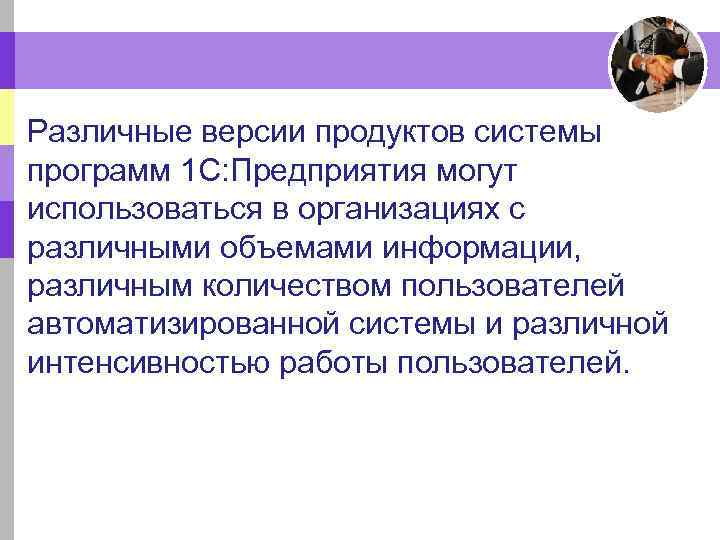 Различные версии продуктов системы программ 1С:Предприятия могут использоваться в организациях с различными объемами информации, различным количеством пользователей автоматизированной системы и различной интенсивностью работы пользователей.